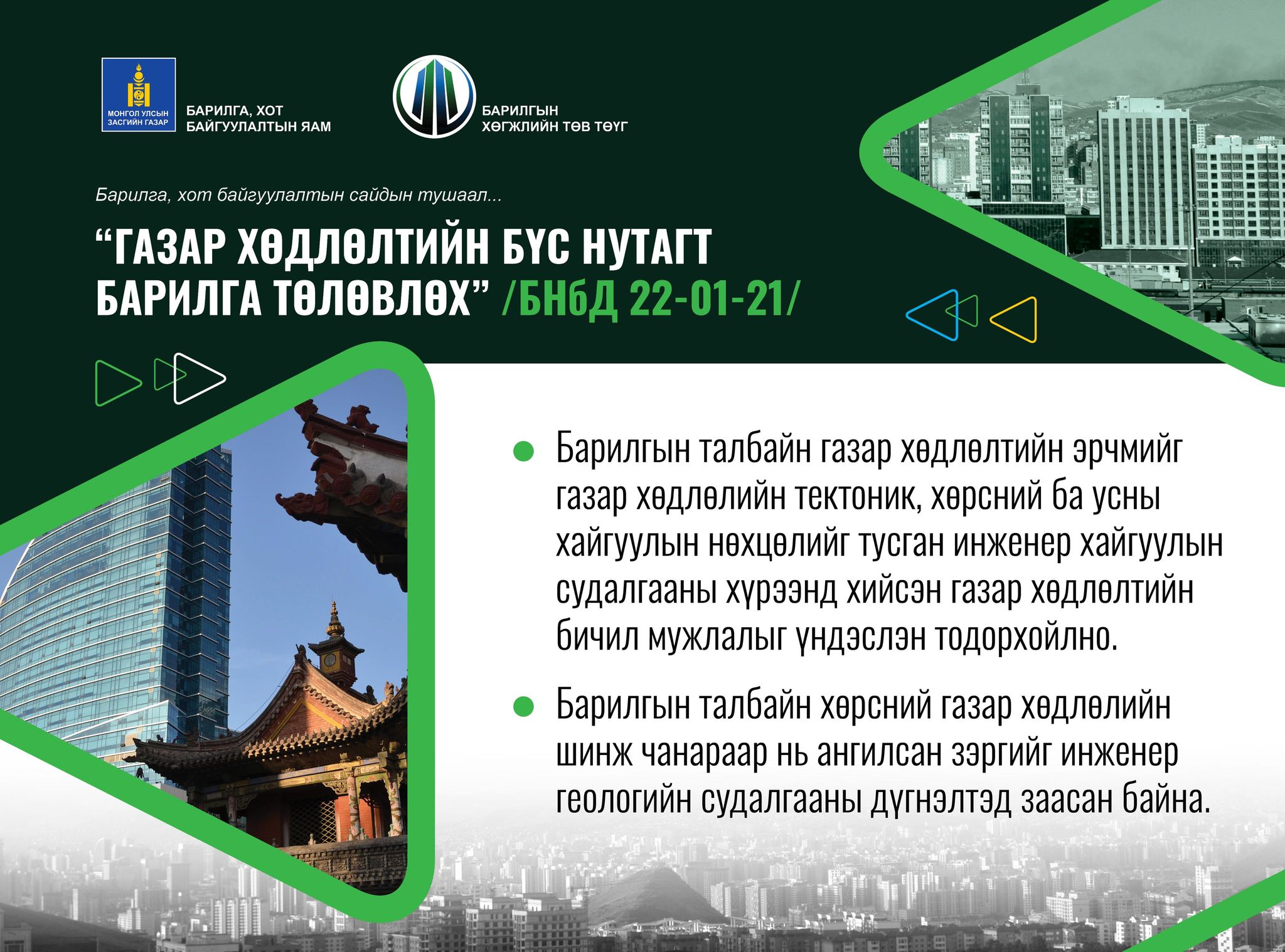 МОНГОЛ УЛСЫН ЗАСГИЙН ГАЗАР

БАРИЛГА, ХОТ БАЙГУУЛАЛТЫН ЯАМ

БАРИЛГЫН ХӨГЖЛИЙН ТӨВ ТӨҮГ

Барилга, хот байгуулалтын сайдын тушаал...

“ГАЗАР ХӨДЛӨЛТИЙН БҮС НУТАГТ БАРИЛГА ТӨЛӨВЛӨХ” /БНбД 22-01-21/

Барилгын талбайн газар хөдлөлтийн эрчмийг газар хөдлөлийн тектоник, хөрсний ба усны хайгуулын нөхцөлийг тусган инженер хайгуулын судалгааны хүрээнд хийсэн газар хөдлөлтийн бичил мужлалыг үндэслэн тодорхойлно.

Барилгын талбайн хөрсний газар хөдлөлийн шинж чанараар нь ангилсан зэргийг инженер геологийн судалгааны дүгнэлтэд заасан байна.